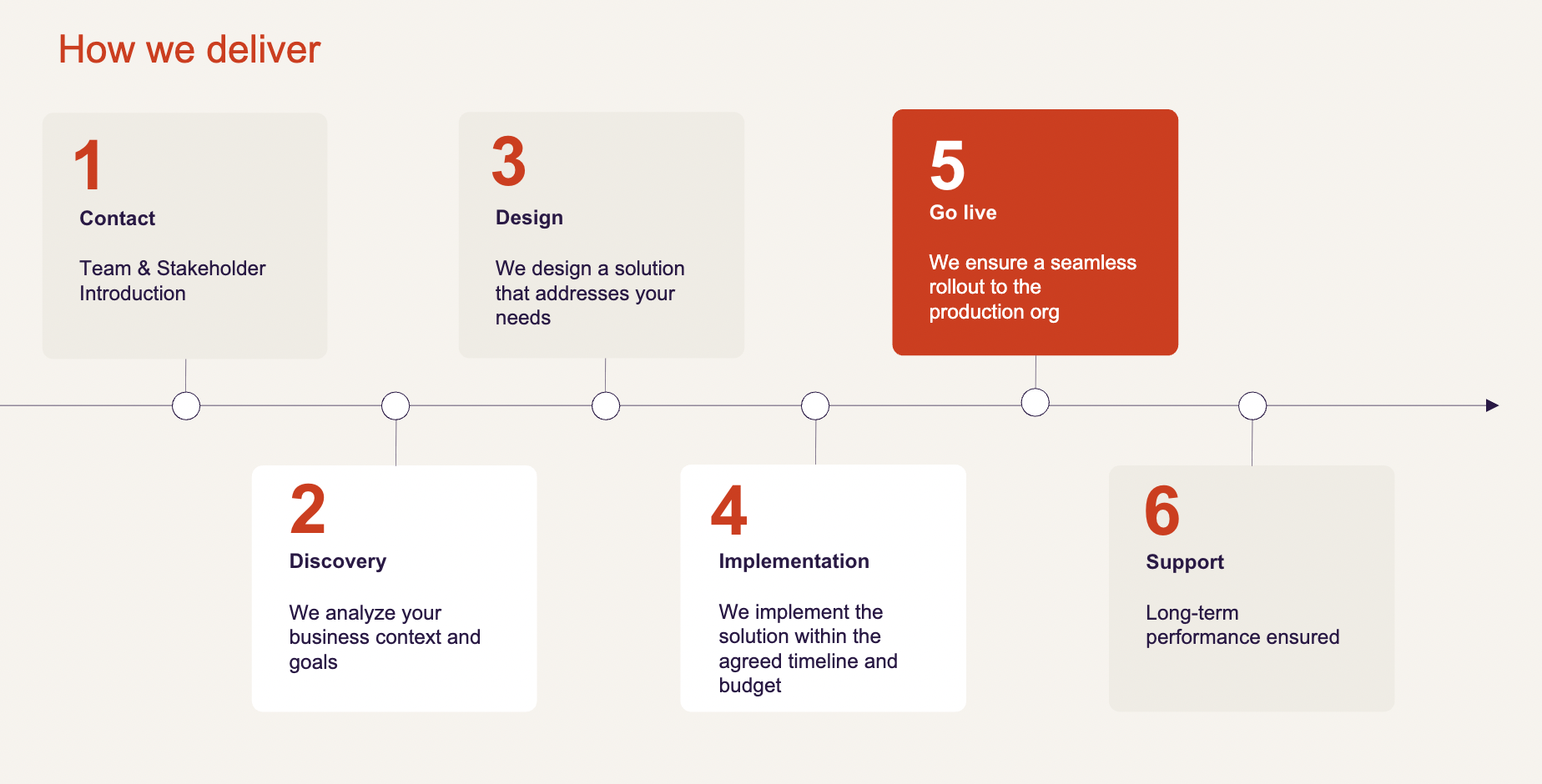 How we deliver

1
Contact

Team & Stakeholder Introduction

2
Discovery

We analyze your business context and goals

3
Design

We design a solution that addresses your needs

4
Implementation

We implement the solution within the agreed timeline and budget

5
Go live

We ensure a seamless rollout to the production org

6
Support

Long-term performance ensured